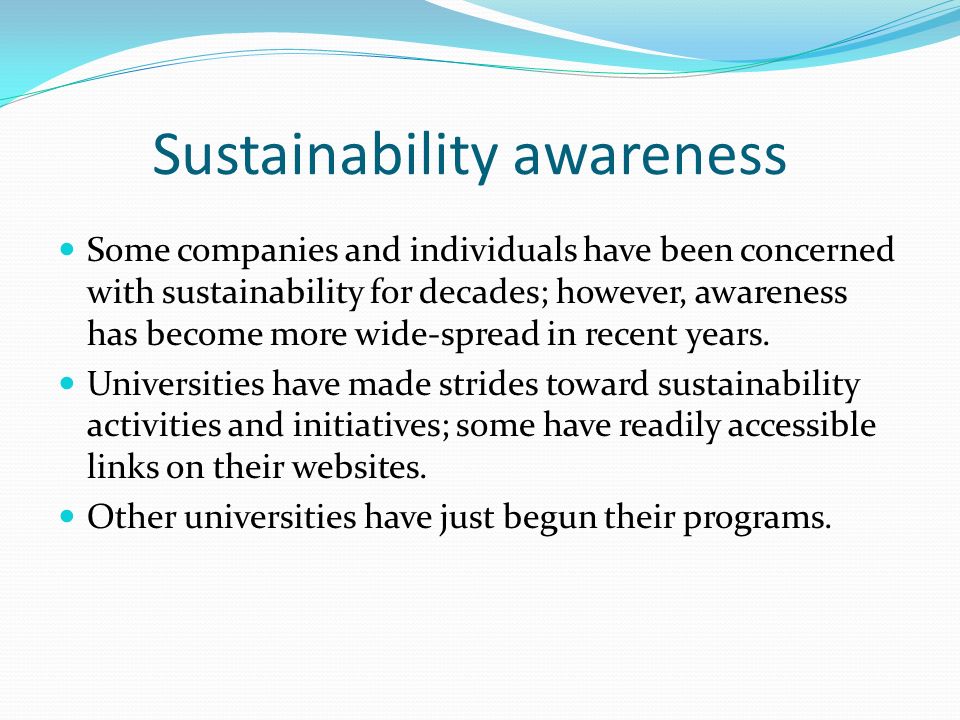 Sustainability awareness

- Some companies and individuals have been concerned with sustainability for decades; however, awareness has become more wide-spread in recent years.
- Universities have made strides toward sustainability activities and initiatives; some have readily accessible links on their websites.
- Other universities have just begun their programs.